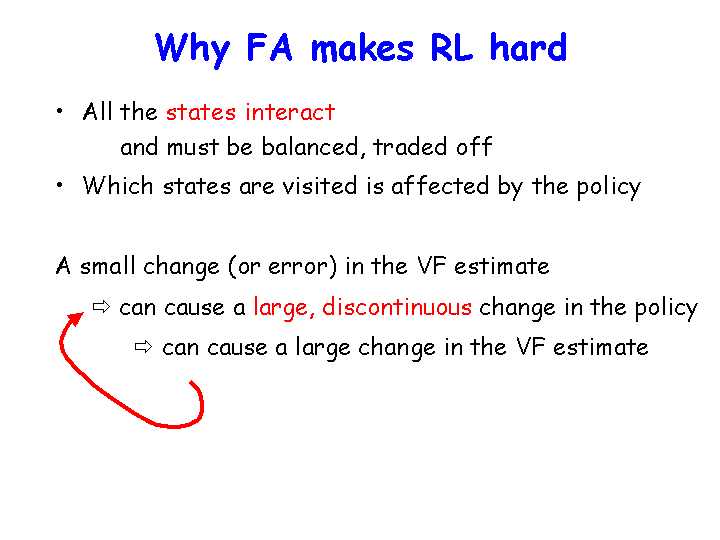 Why FA makes RL hard

• All the states interact
and must be balanced, traded off

• Which states are visited is affected by the policy

A small change (or error) in the VF estimate
⇨ can cause a large, discontinuous change in the policy
⇨ can cause a large change in the VF estimate